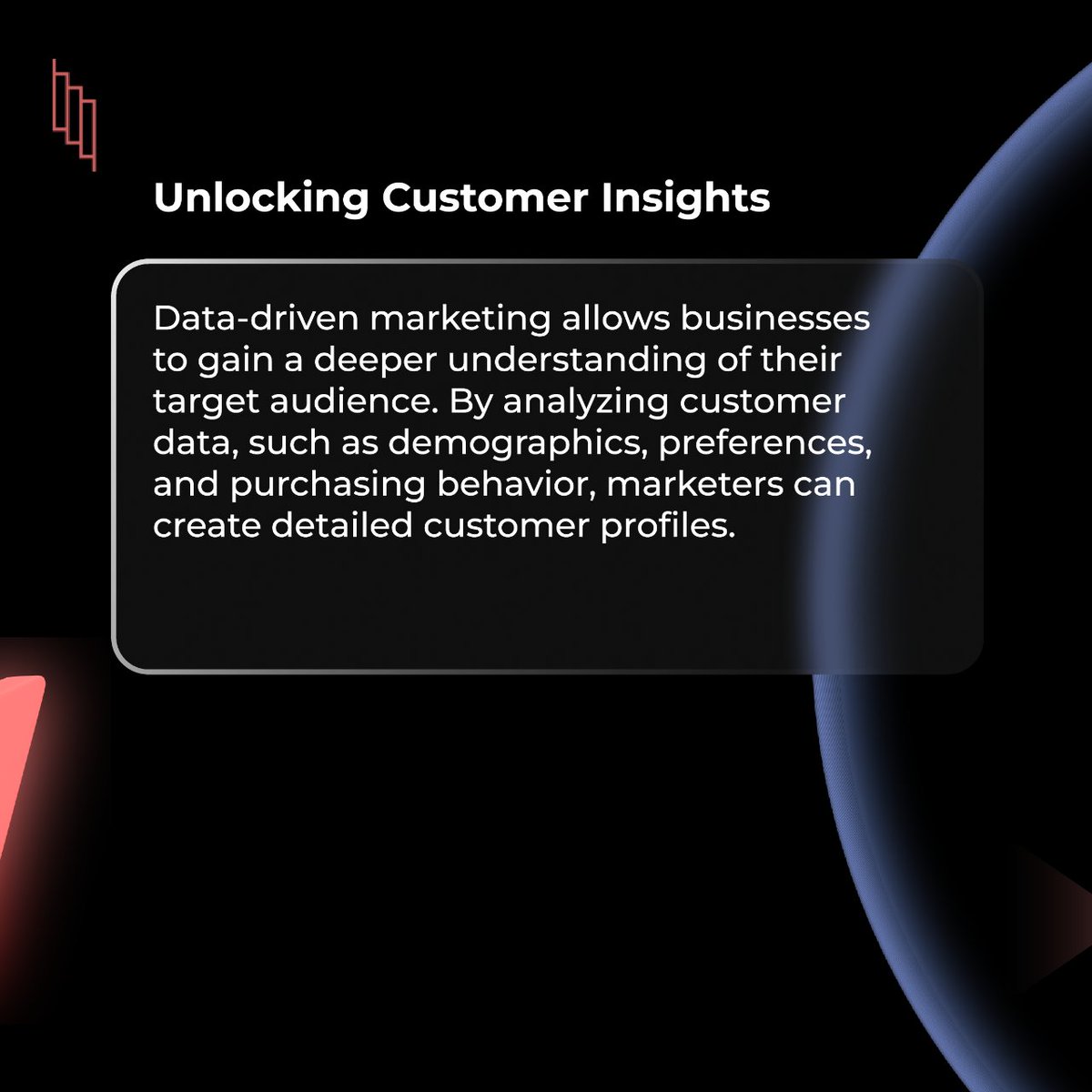 Unlocking Customer Insights

Data-driven marketing allows businesses to gain a deeper understanding of their target audience. By analyzing customer data, such as demographics, preferences, and purchasing behavior, marketers can create detailed customer profiles.